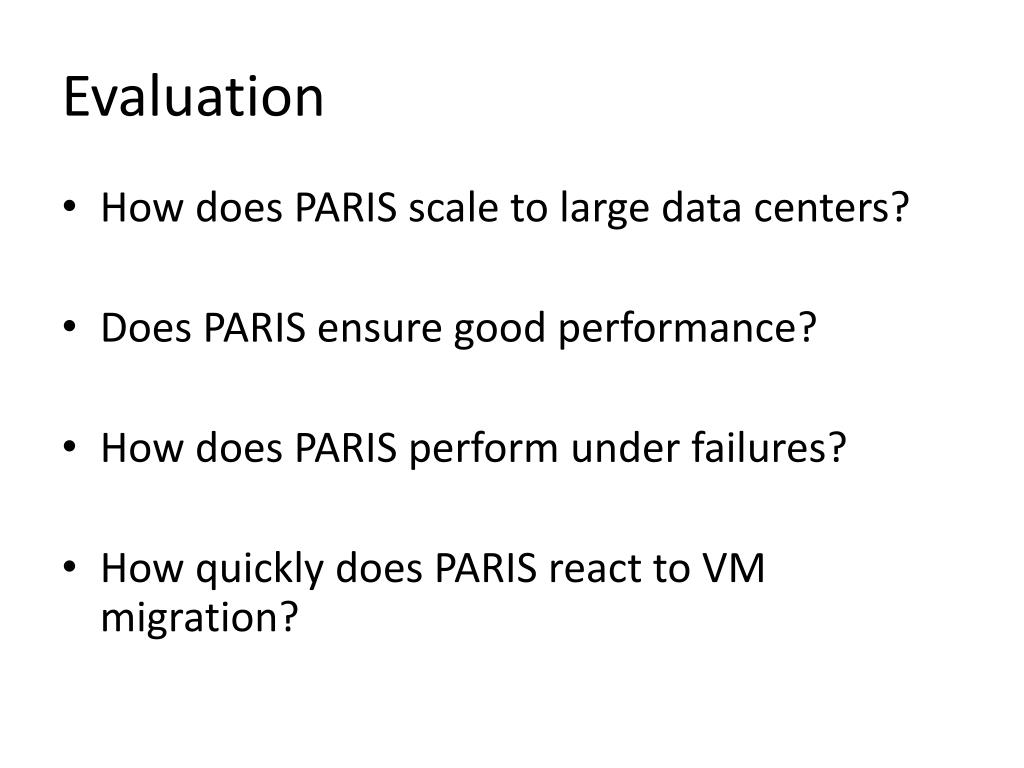 Evaluation

• How does PARIS scale to large data centers?

• Does PARIS ensure good performance?

• How does PARIS perform under failures?

• How quickly does PARIS react to VM migration?